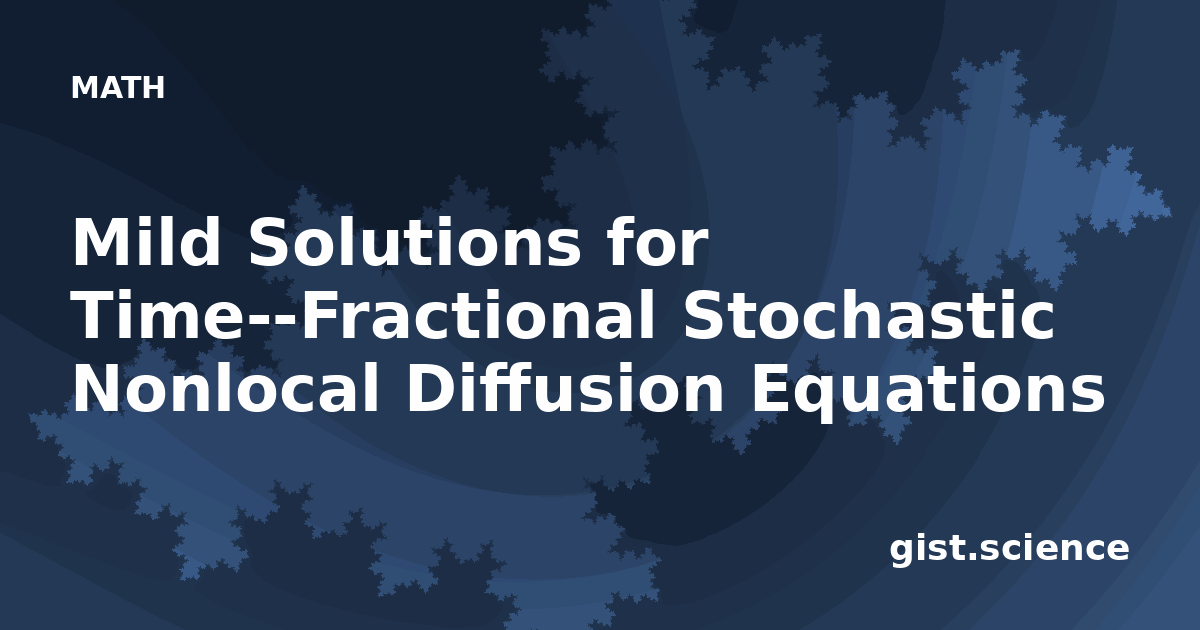 MATH

Mild Solutions for Time--Fractional Stochastic Nonlocal Diffusion Equations

gist.science